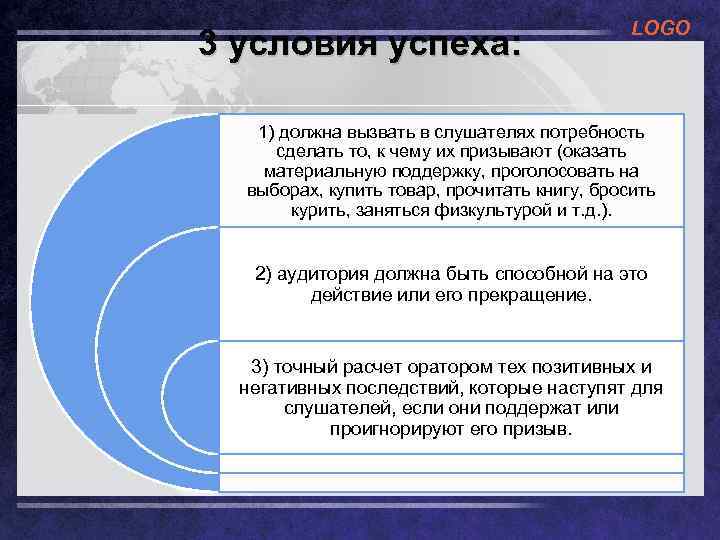 LOGO

3 условия успеха:

1) должна вызвать в слушателях потребность сделать то, к чему их призывают (оказать материальную поддержку, проголосовать на выборах, купить товар, прочитать книгу, бросить курить, заняться физкультурой и т.д.).

2) аудитория должна быть способной на это действие или его прекращение.

3) точный расчет оратором тех позитивных и негативных последствий, которые наступят для слушателей, если они поддержат или проигнорируют его призыв.